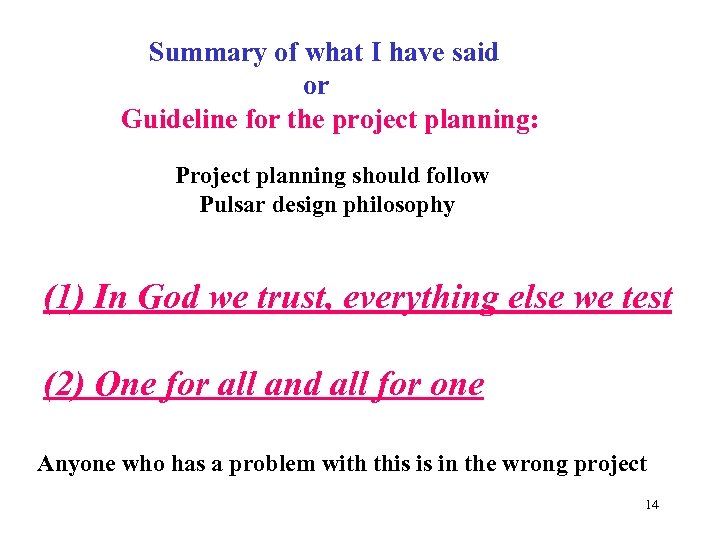 Summary of what I have said
or
Guideline for the project planning:

Project planning should follow
Pulsar design philosophy

(1) In God we trust, everything else we test

(2) One for all and all for one

Anyone who has a problem with this is in the wrong project

14